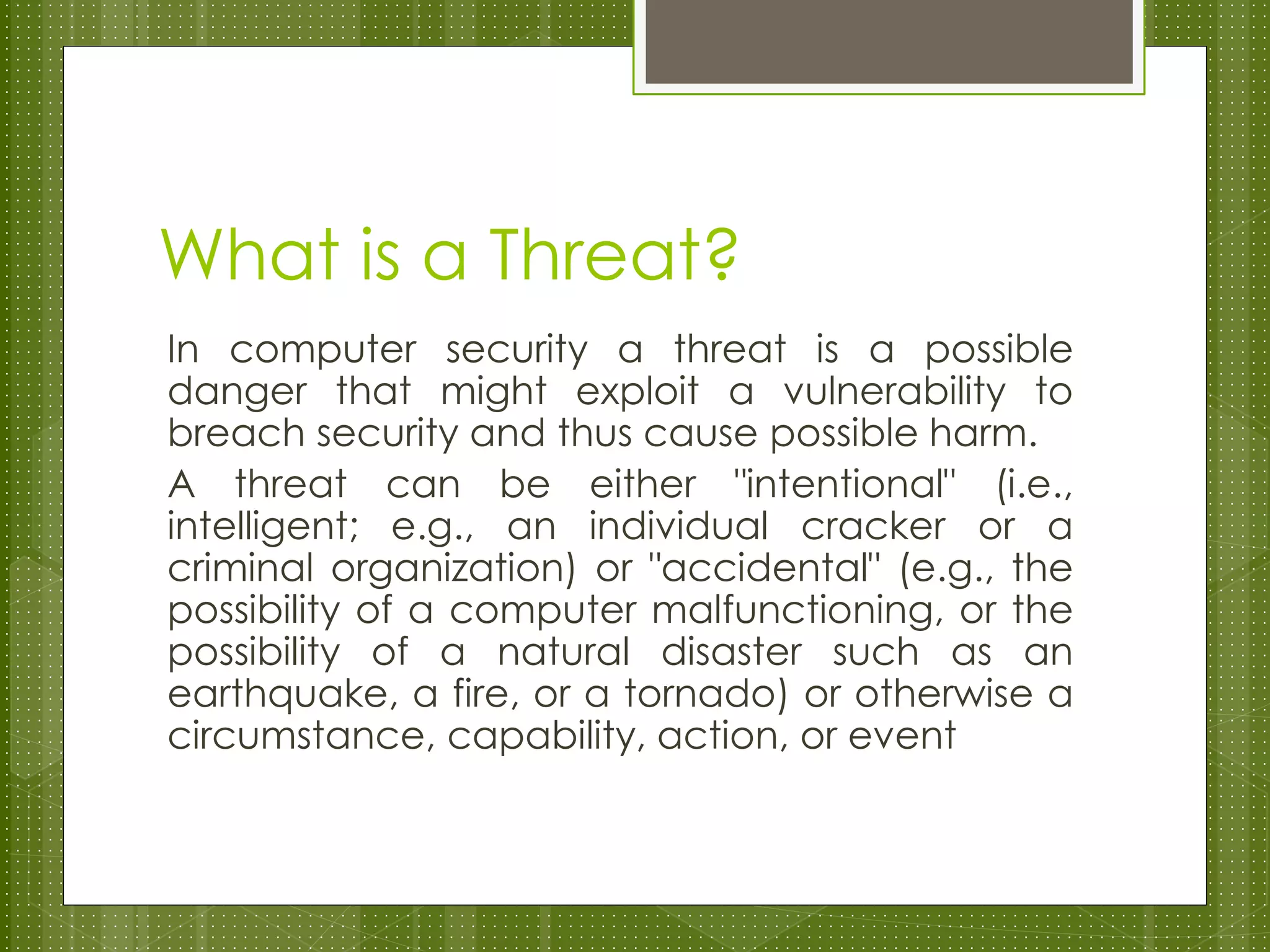 What is a Threat?

In computer security a threat is a possible danger that might exploit a vulnerability to breach security and thus cause possible harm.

A threat can be either "intentional" (i.e., intelligent; e.g., an individual cracker or a criminal organization) or "accidental" (e.g., the possibility of a computer malfunctioning, or the possibility of a natural disaster such as an earthquake, a fire, or a tornado) or otherwise a circumstance, capability, action, or event